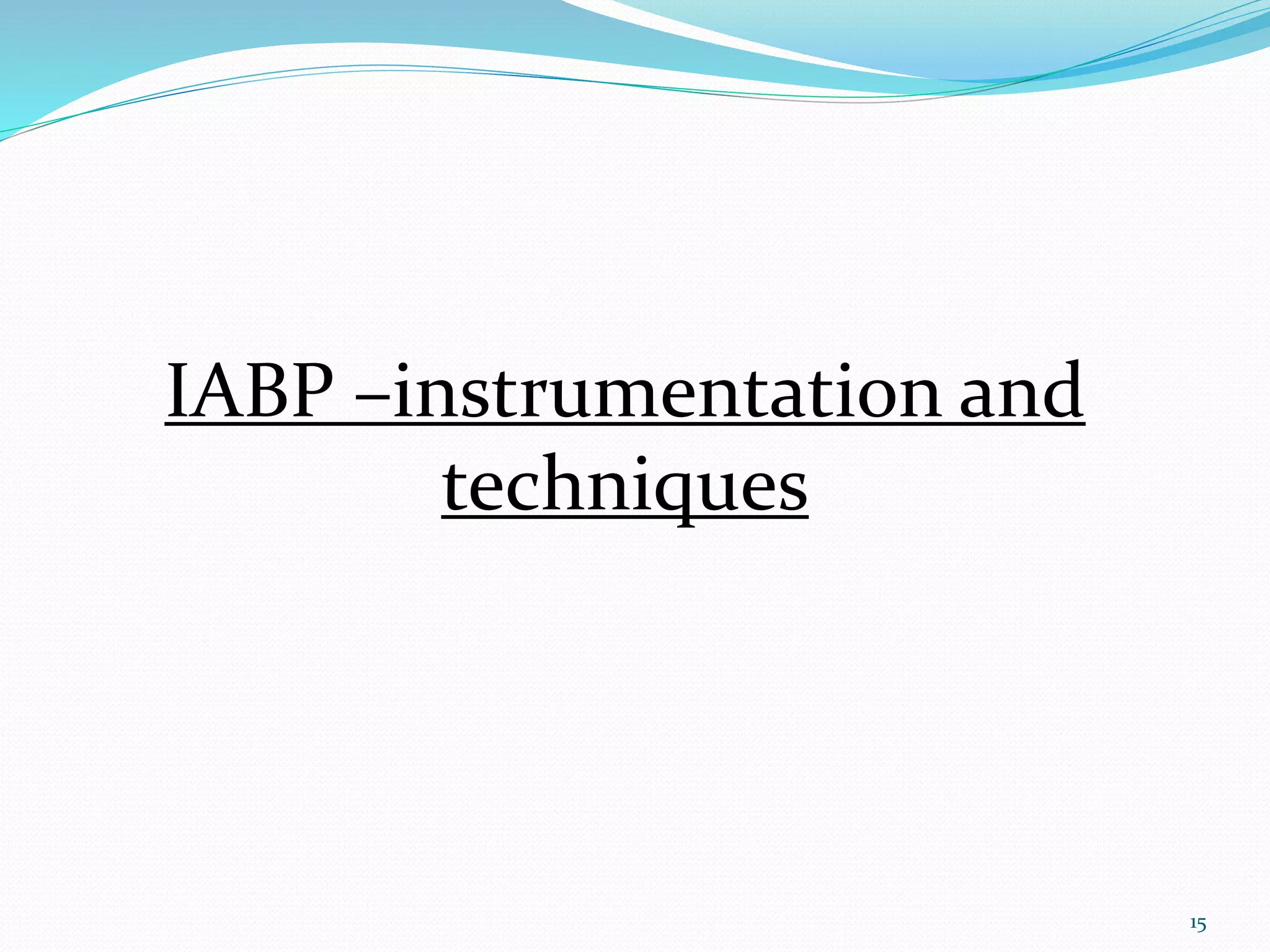 IABP –instrumentation and techniques

15